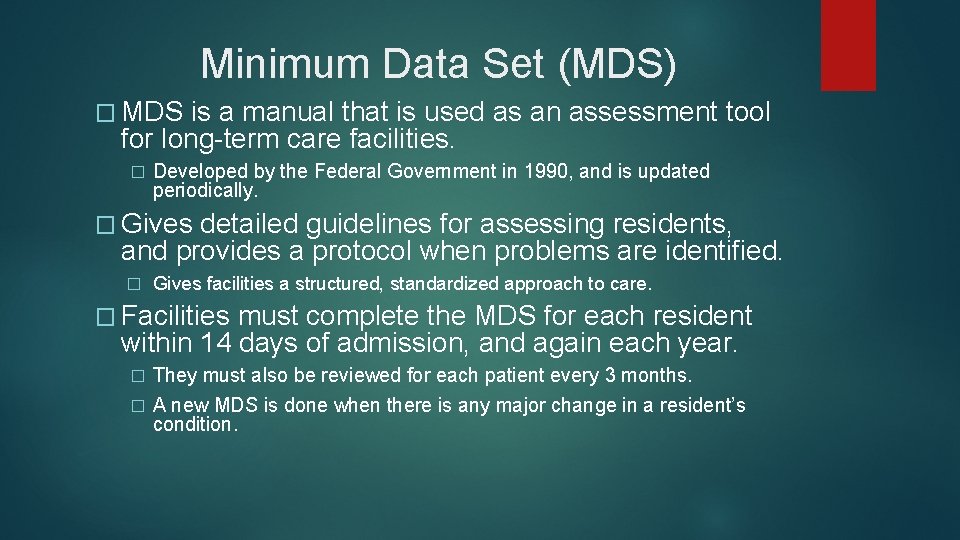 Minimum Data Set (MDS)

� MDS is a manual that is used as an assessment tool for long-term care facilities.

� Developed by the Federal Government in 1990, and is updated periodically.

� Gives detailed guidelines for assessing residents, and provides a protocol when problems are identified.

� Gives facilities a structured, standardized approach to care.

� Facilities must complete the MDS for each resident within 14 days of admission, and again each year.

� They must also be reviewed for each patient every 3 months.

� A new MDS is done when there is any major change in a resident's condition.